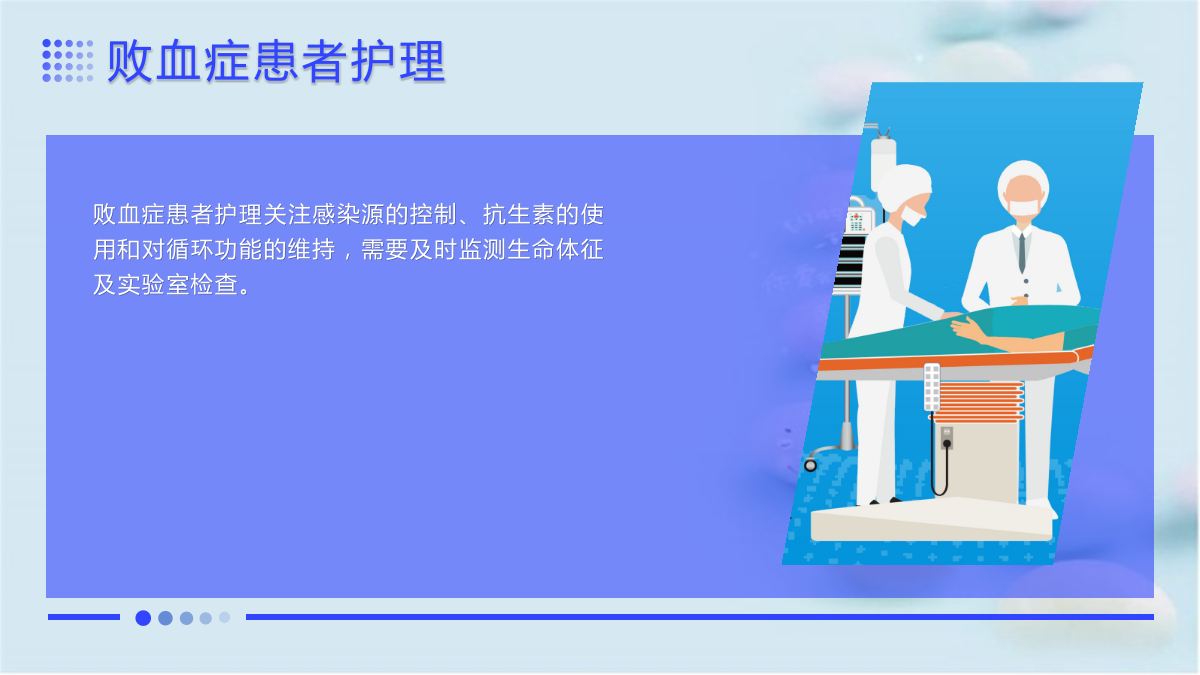 败血症患者护理

败血症患者护理关注感染源的控制、抗生素的使用和对循环功能的维持，需要及时监测生命体征及实验室检查。